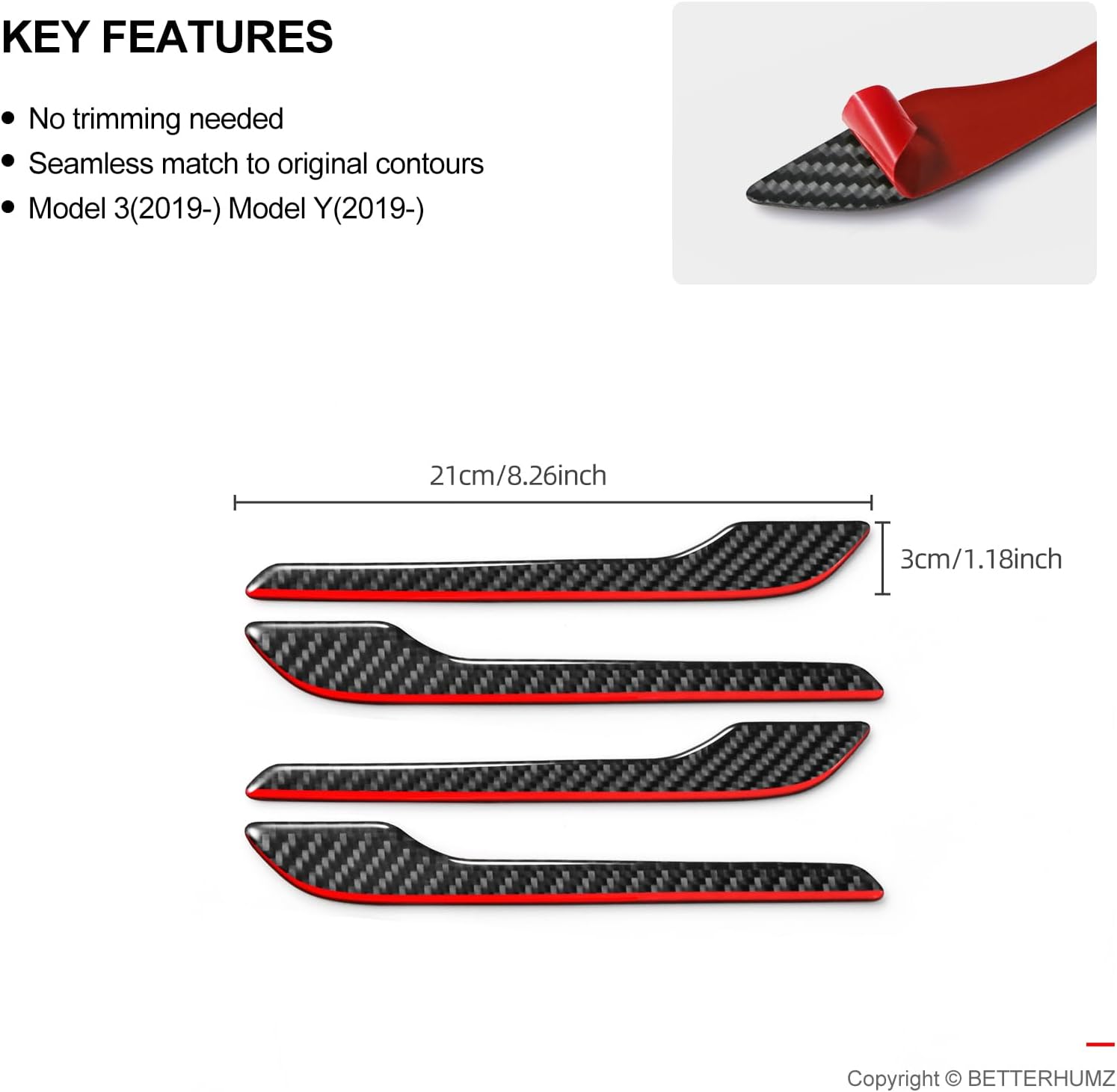 KEY FEATURES

• No trimming needed
• Seamless match to original contours
• Model 3(2019-) Model Y(2019-)

21cm/8.26inch

3cm/1.18inch

Copyright © BETTERHUMZ